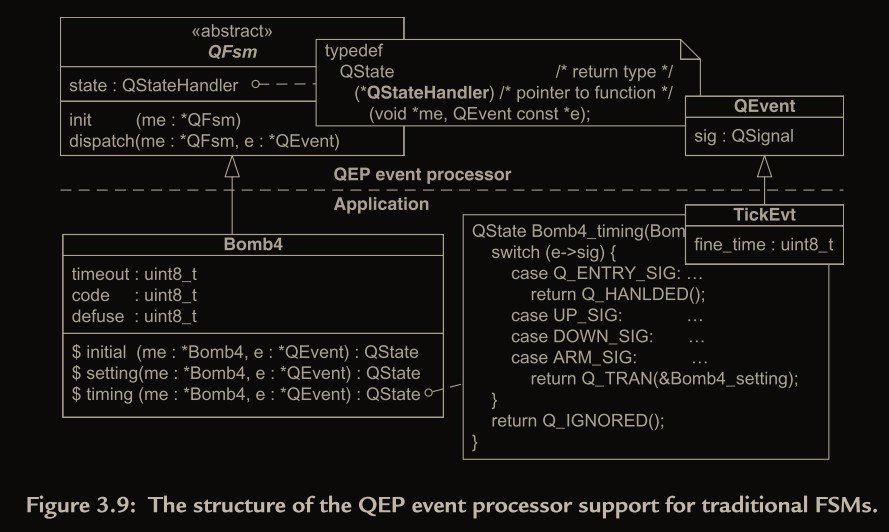 «abstract»
QFsm

state : QStateHandler

init (me : *QFsm)
dispatch(me : *QFsm, e : *QEvent)

typedef
QState /* return type */
(*QStateHandler) /* pointer to function */
(void *me, QEvent const *e);

QEvent

sig : QSignal

QEP event processor

Application

TickEvt

fine_time : uint8_t

Bomb4

timeout : uint8_t
code : uint8_t
defuse : uint8_t

$ initial (me : *Bomb4, e : *QEvent) : QState
$ setting(me : *Bomb4, e : *QEvent) : QState
$ timing (me : *Bomb4, e : *QEvent) : QState

QState Bomb4_timing(Bom
switch (e->sig) {
case Q_ENTRY_SIG: …
return Q_HANLDED();
case UP_SIG: …
case DOWN_SIG: …
case ARM_SIG: …
return Q_TRAN(&Bomb4_setting);
}
return Q_IGNORED();
}

Figure 3.9: The structure of the QEP event processor support for traditional FSMs.